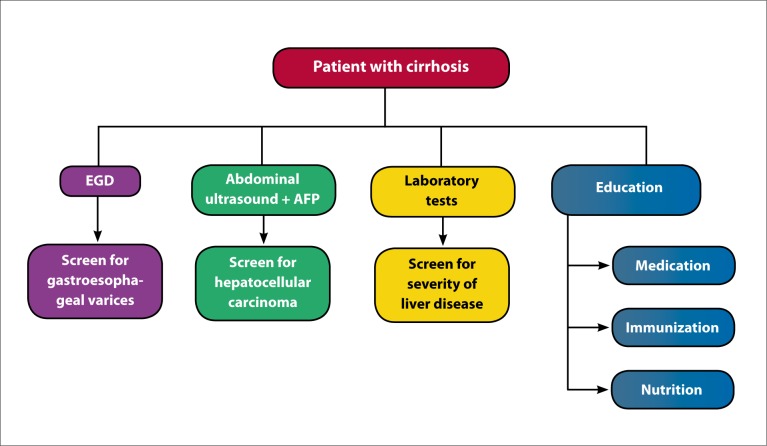 Patient with cirrhosis

EGD

Screen for gastroesophageal varices

Abdominal ultrasound + AFP

Screen for hepatocellular carcinoma

Laboratory tests

Screen for severity of liver disease

Education

Medication

Immunization

Nutrition